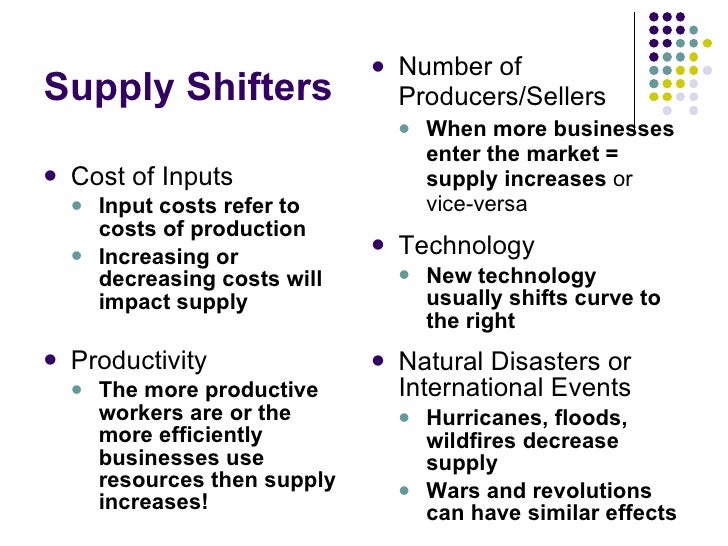 Supply Shifters

- Cost of Inputs
  - Input costs refer to costs of production
  - Increasing or decreasing costs will impact supply
- Productivity
  - The more productive workers are or the more efficiently businesses use resources then supply increases!

- Number of Producers/Sellers
  - When more businesses enter the market = supply increases or vice-versa
- Technology
  - New technology usually shifts curve to the right
- Natural Disasters or International Events
  - Hurricanes, floods, wildfires decrease supply
  - Wars and revolutions can have similar effects